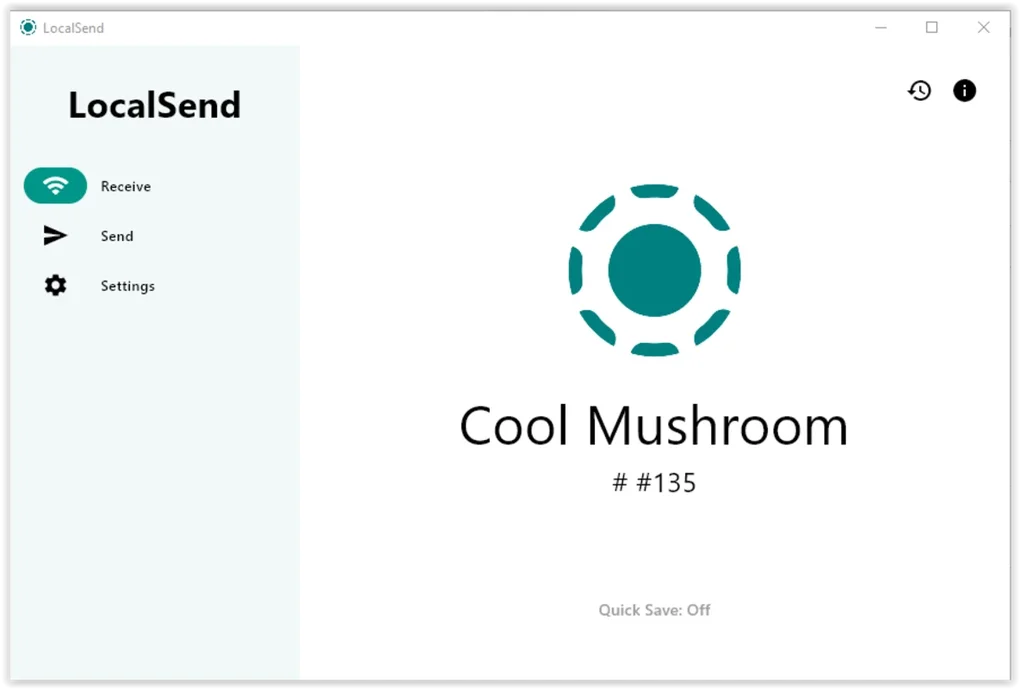 LocalSend

LocalSend

Receive

Send

Settings

Cool Mushroom

# #135

Quick Save: Off